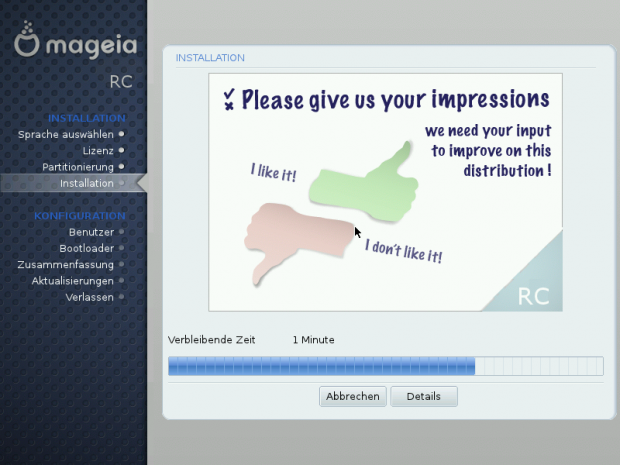 mageia

RC

INSTALLATION
Sprache auswählen
Lizenz
Partitionierung
Installation

KONFIGURATION
Benutzer
Bootloader
Zusammenfassung
Aktualisierungen
Verlassen

INSTALLATION

Please give us your impressions

we need your input to improve on this distribution !

I like it!

I don't like it!

RC

Verbleibende Zeit 1 Minute

Abbrechen Details